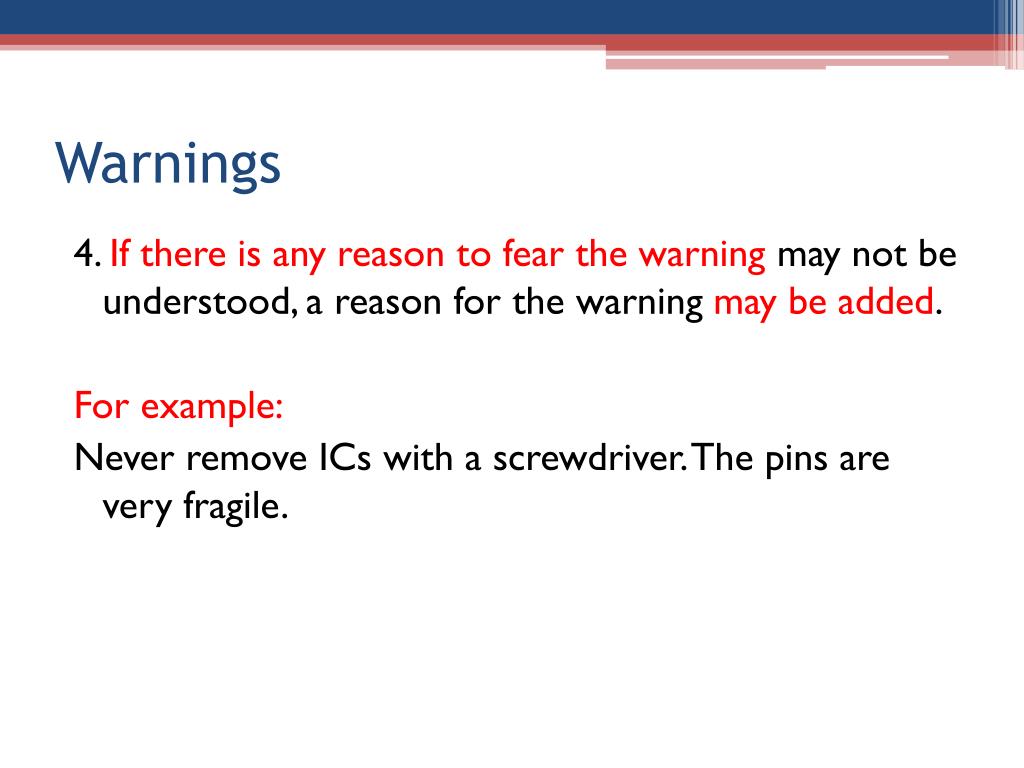 Warnings

4. If there is any reason to fear the warning may not be understood, a reason for the warning may be added.

For example:

Never remove ICs with a screwdriver. The pins are very fragile.